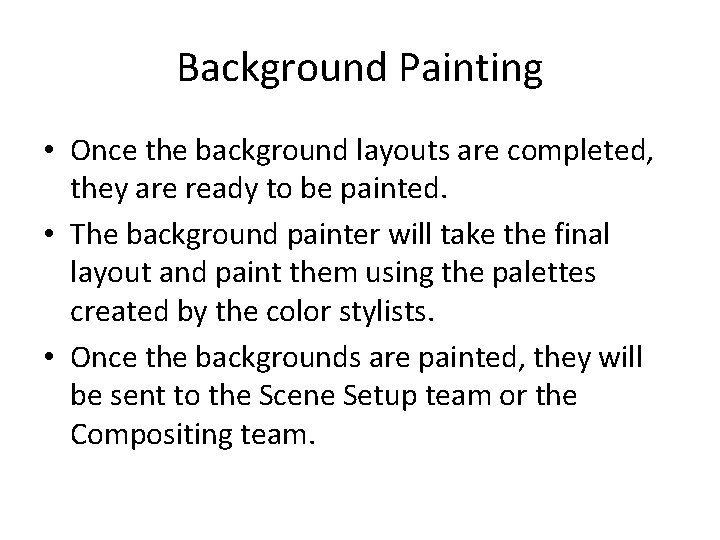 Background Painting

• Once the background layouts are completed, they are ready to be painted.
• The background painter will take the final layout and paint them using the palettes created by the color stylists.
• Once the backgrounds are painted, they will be sent to the Scene Setup team or the Compositing team.